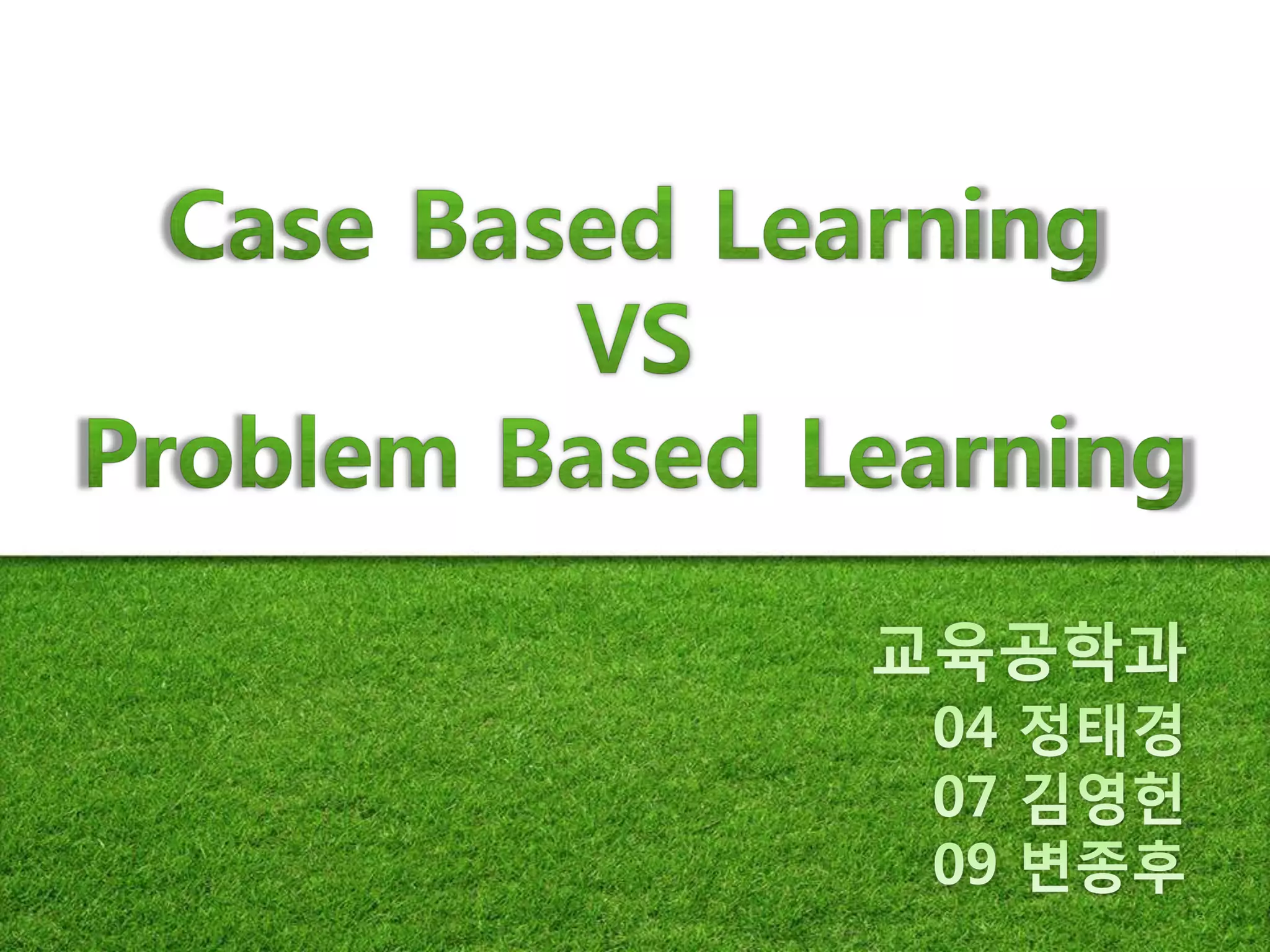 Case Based Learning
VS
Problem Based Learning

교육공학과
04 정태경
07 김영헌
09 변종후